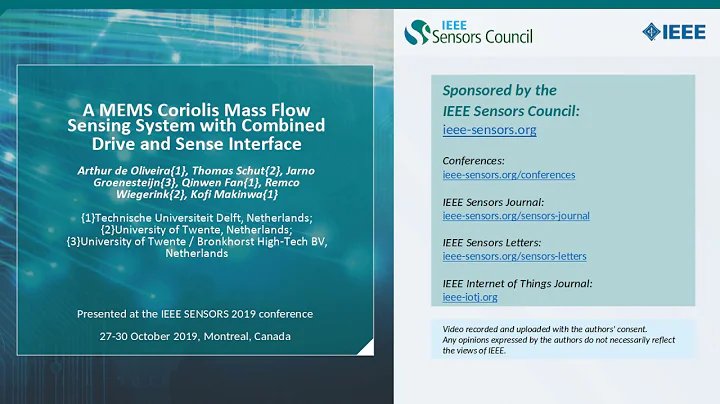 A MEMS Coriolis Mass Flow Sensing System with Combined Drive and Sense Interface

Arthur de Oliveira{1}, Thomas Schut{2}, Jarno Groenesteijn{3}, Qinwen Fan{1}, Remco Wiegerink{2}, Kofi Makinwa{1}

{1}Technische Universiteit Delft, Netherlands; {2}University of Twente, Netherlands; {3}University of Twente / Bronkhorst High-Tech BV, Netherlands

Presented at the IEEE SENSORS 2019 conference

27-30 October 2019, Montreal, Canada

IEEE Sensors Council

IEEE

Sponsored by the IEEE Sensors Council: ieee-sensors.org

Conferences: ieee-sensors.org/conferences

IEEE Sensors Journal: ieee-sensors.org/sensors-journal

IEEE Sensors Letters: ieee-sensors.org/sensors-letters

IEEE Internet of Things Journal: ieee-iotj.org

Video recorded and uploaded with the authors' consent. Any opinions expressed by the authors do not necessarily reflect the views of IEEE.